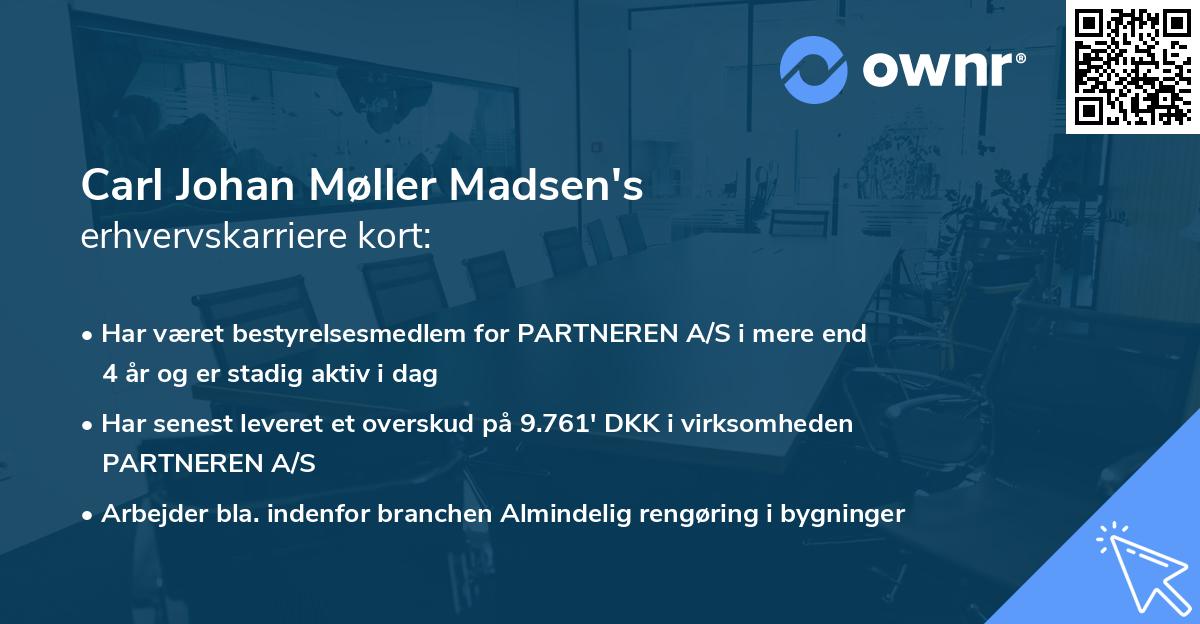 ownr®

Carl Johan Møller Madsen's
erhvervskarriere kort:

• Har været bestyrelsesmedlem for PARTNEREN A/S i mere end 4 år og er stadig aktiv i dag

• Har senest leveret et overskud på 9.761' DKK i virksomheden PARTNEREN A/S

• Arbejder bla. indenfor branchen Almindelig rengøring i bygninger